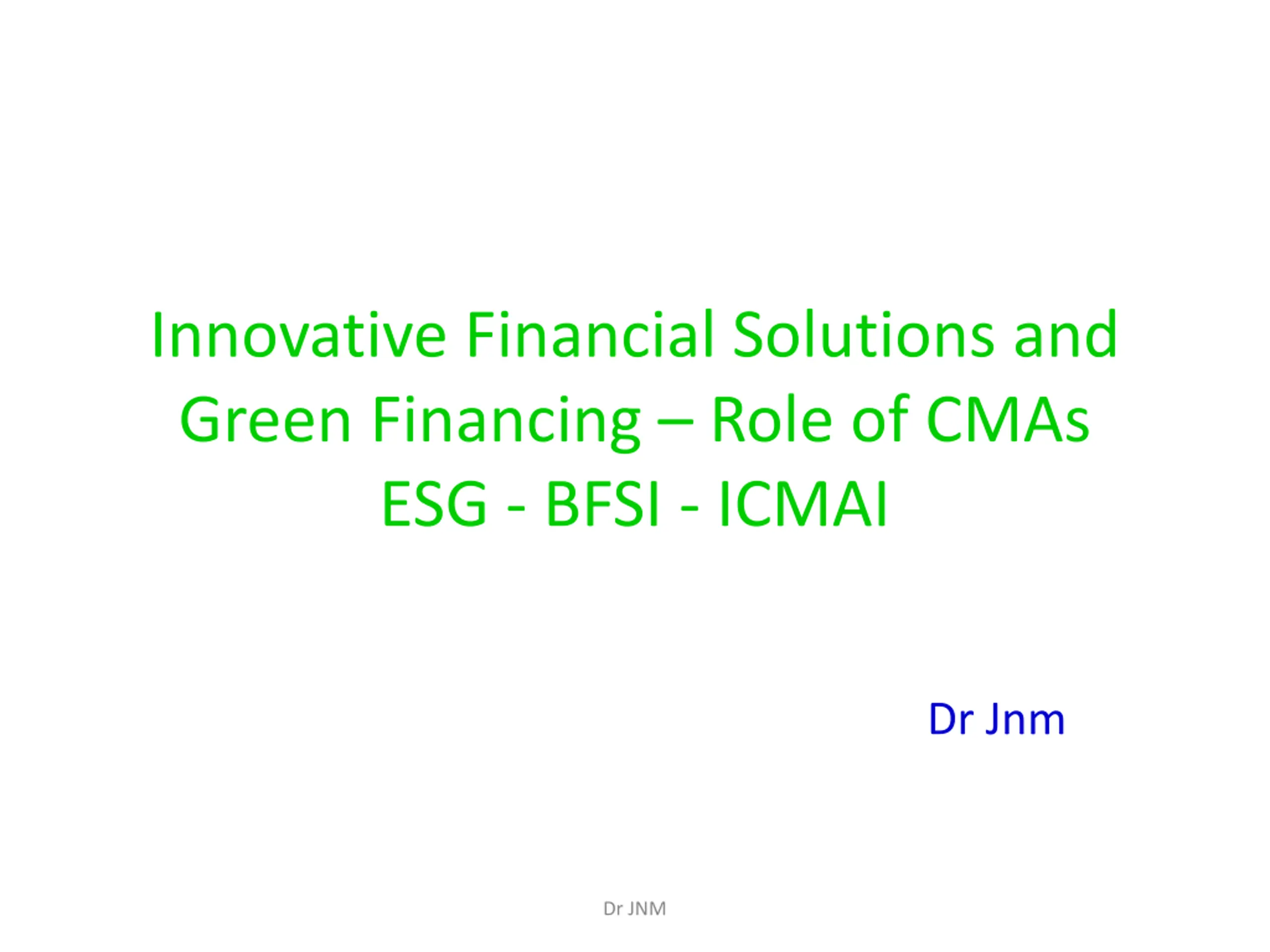 Innovative Financial Solutions and Green Financing – Role of CMAs
ESG - BFSI - ICMAI

Dr Jnm

Dr JNM